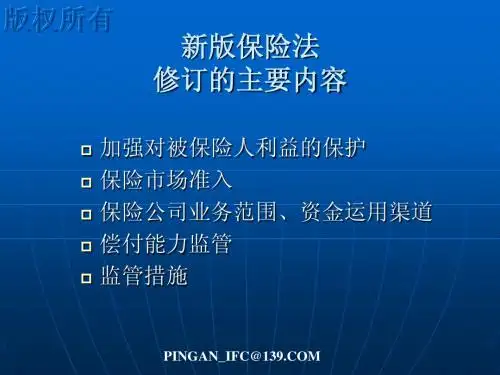 版权所有

新版保险法
修订的主要内容

加强对被保险人利益的保护
保险市场准入
保险公司业务范围、资金运用渠道
偿付能力监管
监管措施

PINGAN_IFC@139.COM